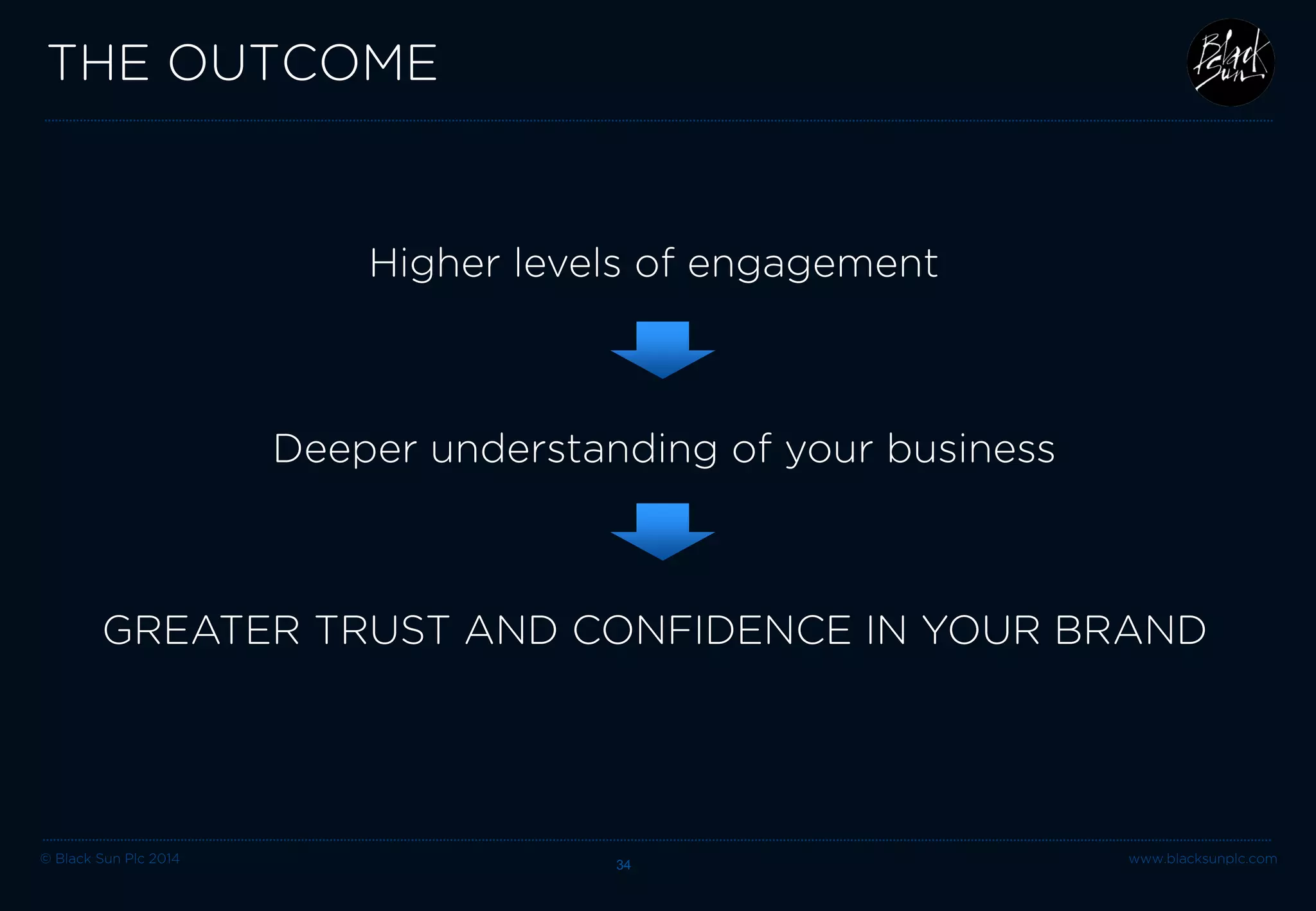 THE OUTCOME

Black Sun

Higher levels of engagement

Deeper understanding of your business

GREATER TRUST AND CONFIDENCE IN YOUR BRAND

© Black Sun Plc 2014

34

www.blacksunplc.com